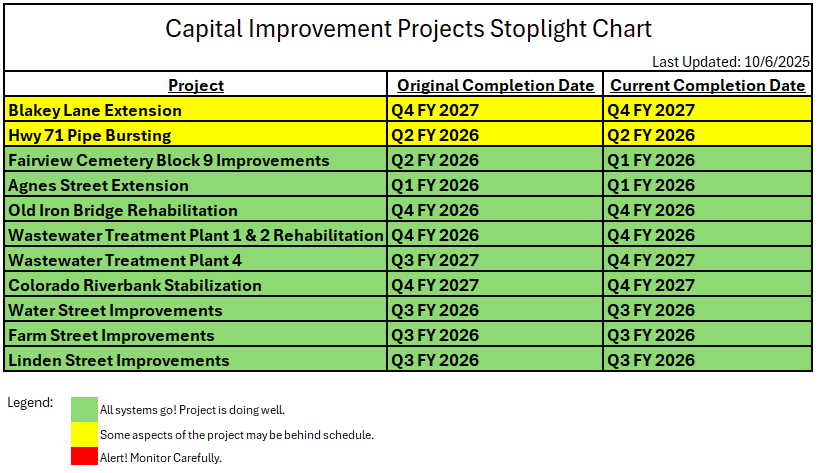 Capital Improvement Projects Stoplight Chart

Last Updated: 10/6/2025

| Project | Original Completion Date | Current Completion Date |
|---|---|---|
| Blakey Lane Extension | Q4 FY 2027 | Q4 FY 2027 |
| Hwy 71 Pipe Bursting | Q2 FY 2026 | Q2 FY 2026 |
| Fairview Cemetery Block 9 Improvements | Q2 FY 2026 | Q1 FY 2026 |
| Agnes Street Extension | Q1 FY 2026 | Q1 FY 2026 |
| Old Iron Bridge Rehabilitation | Q4 FY 2026 | Q4 FY 2026 |
| Wastewater Treatment Plant 1 & 2 Rehabilitation | Q4 FY 2026 | Q4 FY 2026 |
| Wastewater Treatment Plant 4 | Q3 FY 2027 | Q4 FY 2027 |
| Colorado Riverbank Stabilization | Q4 FY 2027 | Q4 FY 2027 |
| Water Street Improvements | Q3 FY 2026 | Q3 FY 2026 |
| Farm Street Improvements | Q3 FY 2026 | Q3 FY 2026 |
| Linden Street Improvements | Q3 FY 2026 | Q3 FY 2026 |

Legend:
All systems go! Project is doing well.
Some aspects of the project may be behind schedule.
Alert! Monitor Carefully.